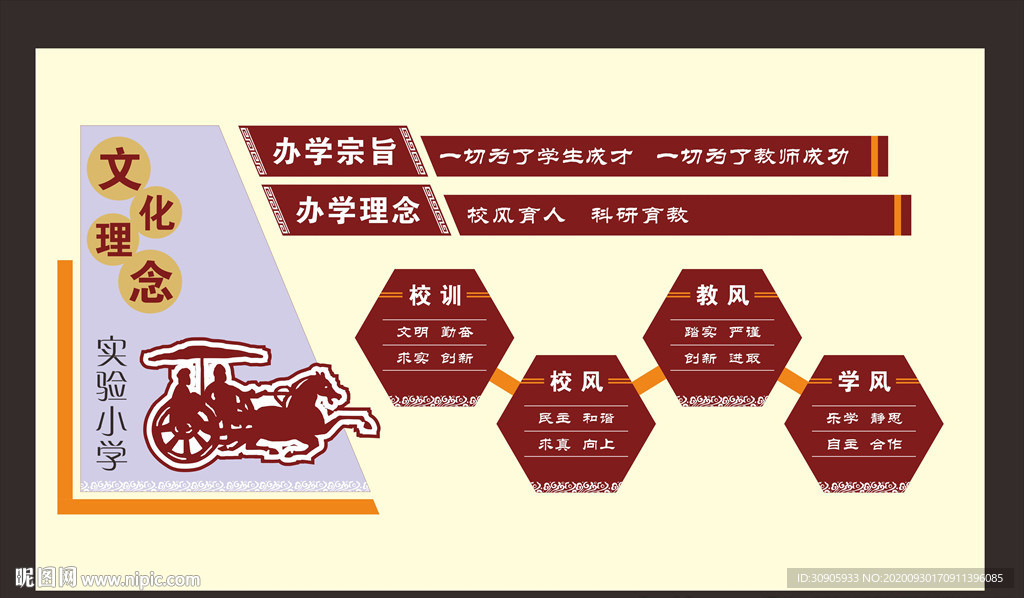 文化理念

实验小学

办学宗旨 一切为了学生成才 一切为了教师成功

办学理念 校风育人 科研育教

校训
文明 勤奋
求实 创新

校风
民主 和谐
求真 向上

教风
踏实 严谨
创新 进取

学风
乐学 静思
自主 合作

昵图网 www.nipic.com

ID:30905933 NO:20200930170911396085